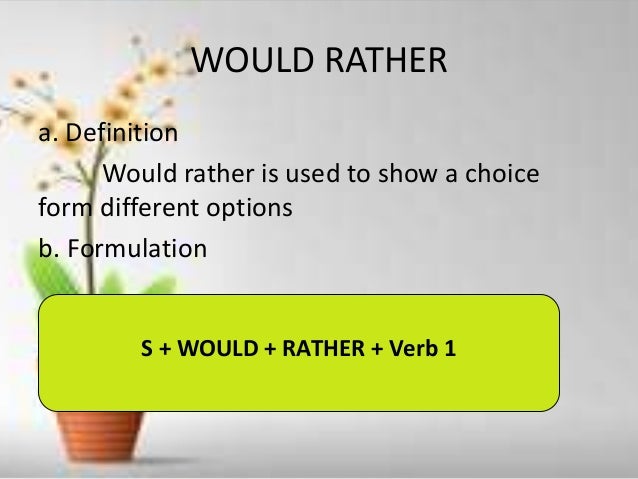 WOULD RATHER

a. Definition

Would rather is used to show a choice form different options

b. Formulation

S + WOULD + RATHER + Verb 1